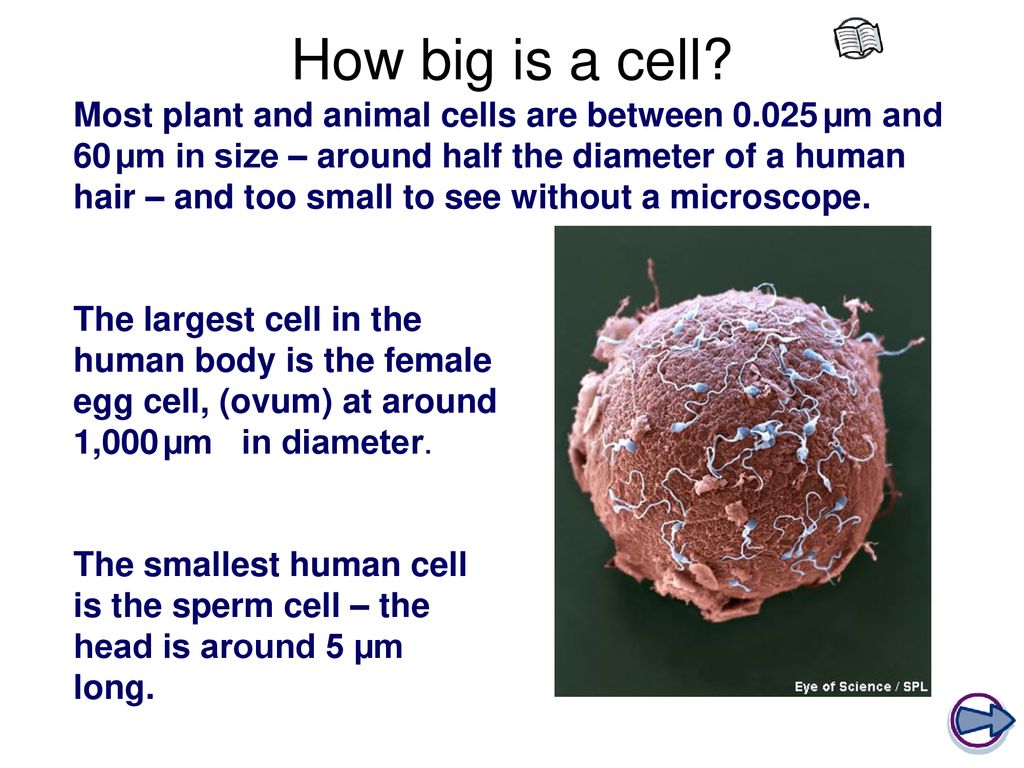 How big is a cell?

Most plant and animal cells are between 0.025 µm and 60 µm in size – around half the diameter of a human hair – and too small to see without a microscope.

The largest cell in the human body is the female egg cell, (ovum) at around 1,000 µm in diameter.

The smallest human cell is the sperm cell – the head is around 5 µm long.

Eye of Science / SPL